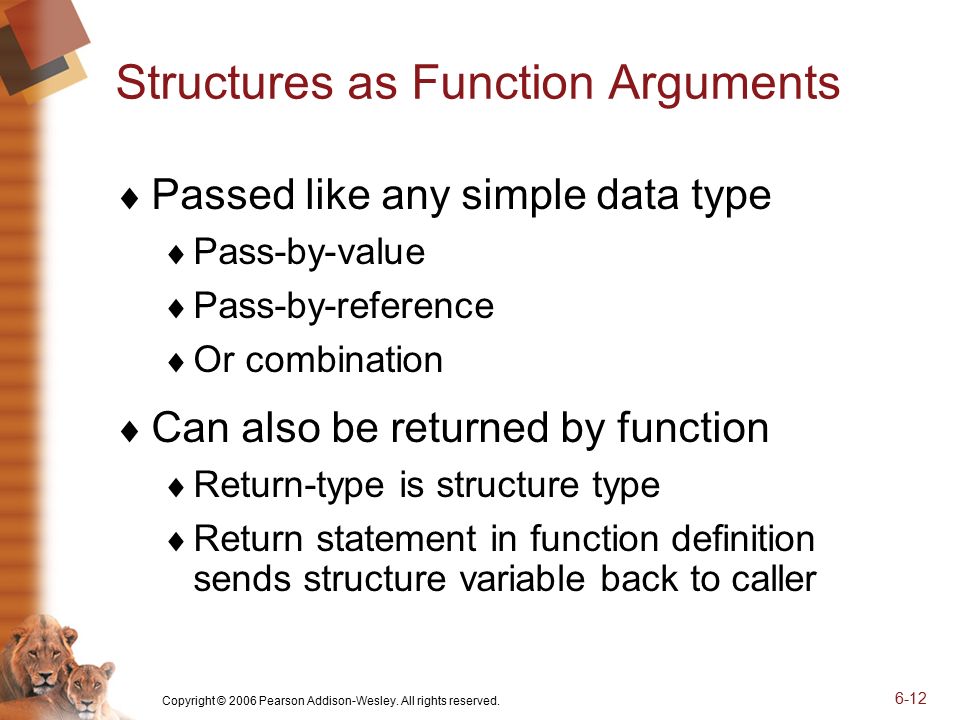 Structures as Function Arguments

♦ Passed like any simple data type

♦ Pass-by-value

♦ Pass-by-reference

♦ Or combination

♦ Can also be returned by function

♦ Return-type is structure type

♦ Return statement in function definition sends structure variable back to caller

Copyright © 2006 Pearson Addison-Wesley. All rights reserved.

6-12